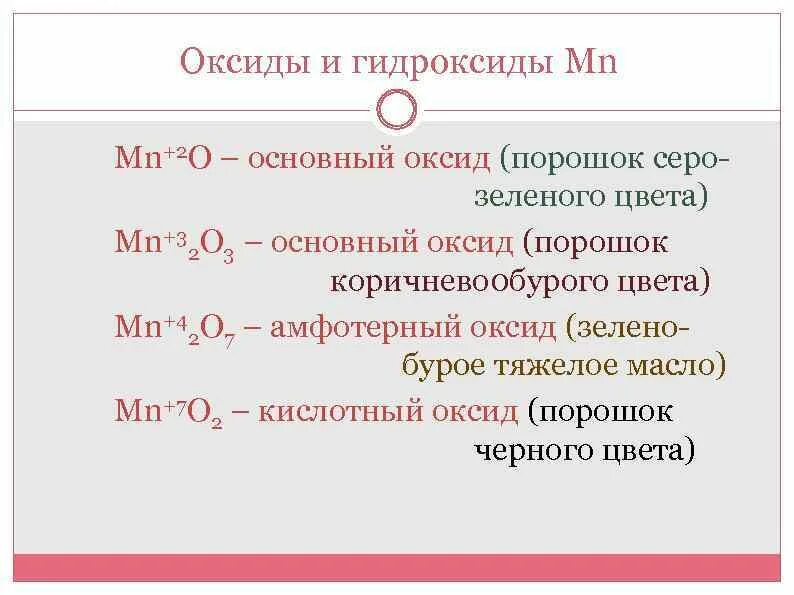 Оксиды и гидроксиды Mn

$Mn^{+2}O$ – основный оксид (порошок серо-зеленого цвета)

$Mn^{+3}{}_2O_3$ – основный оксид (порошок коричневообурого цвета)

$Mn^{+4}{}_2O_7$ – амфотерный оксид (зелено-бурое тяжелое масло)

$Mn^{+7}O_2$ – кислотный оксид (порошок черного цвета)